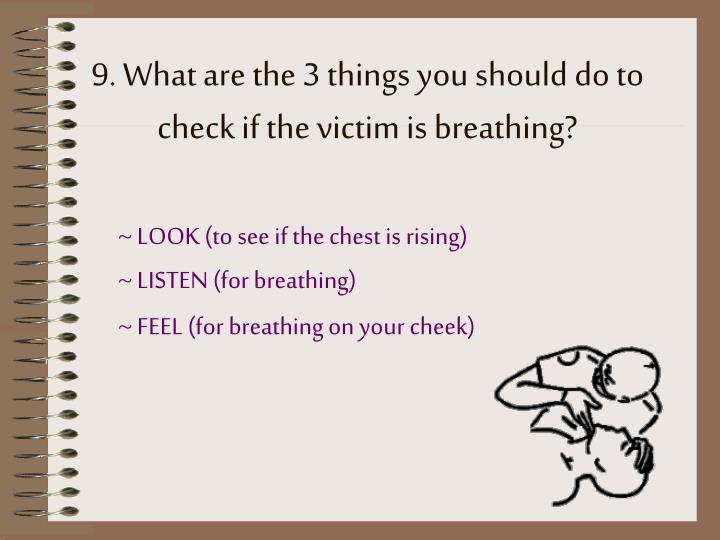 9. What are the 3 things you should do to check if the victim is breathing?

~ LOOK (to see if the chest is rising)

~ LISTEN (for breathing)

~ FEEL (for breathing on your cheek)